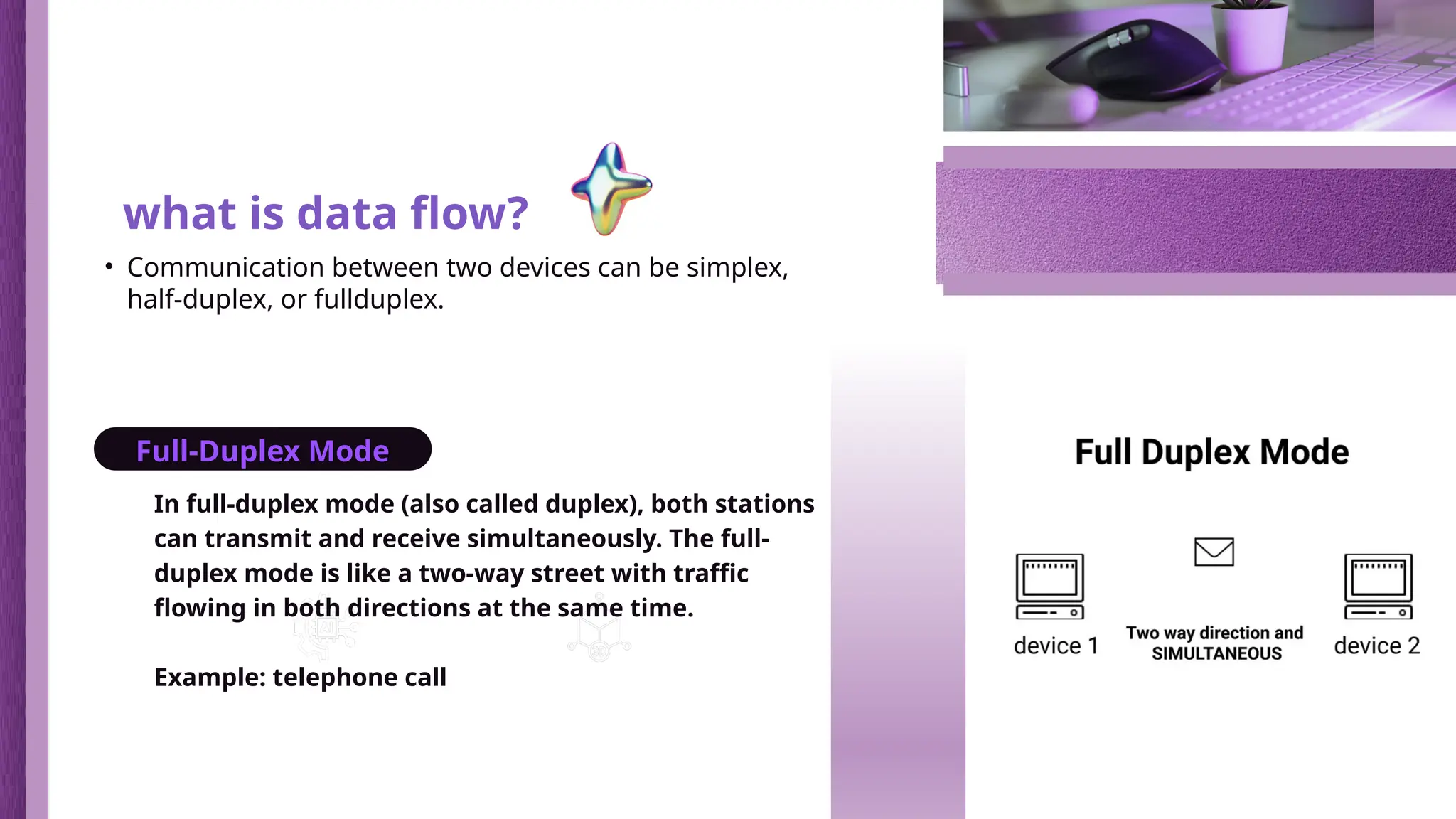 what is data flow?

• Communication between two devices can be simplex, half-duplex, or fullduplex.

Full-Duplex Mode

In full-duplex mode (also called duplex), both stations can transmit and receive simultaneously. The full-duplex mode is like a two-way street with traffic flowing in both directions at the same time.

Example: telephone call

Full Duplex Mode

device 1

Two way direction and SIMULTANEOUS

device 2